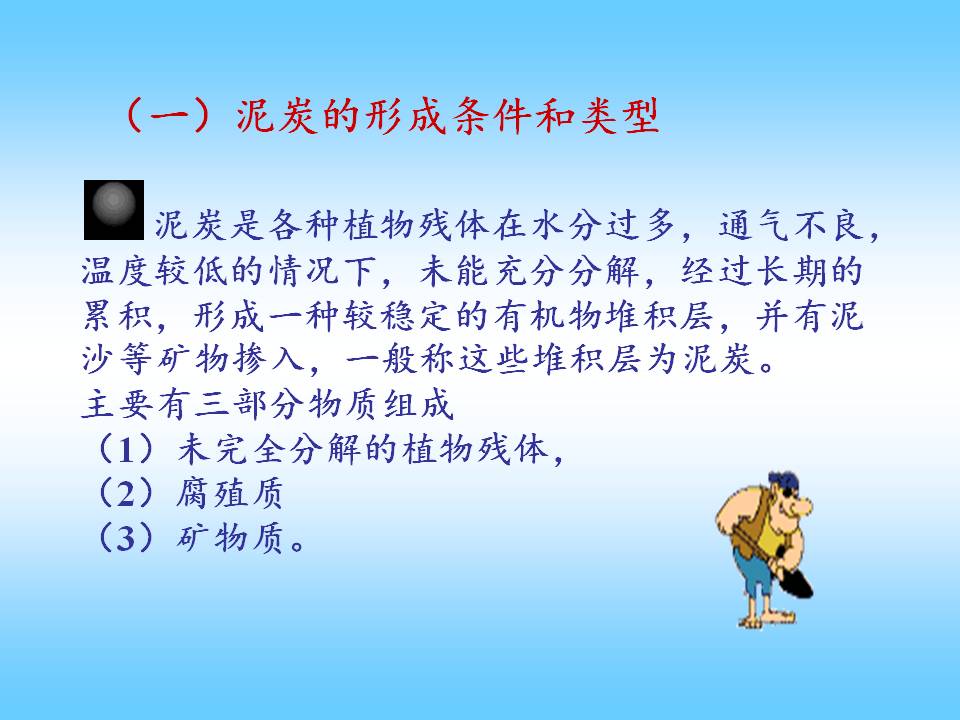 （一）泥炭的形成条件和类型

泥炭是各种植物残体在水分过多，通气不良，温度较低的情况下，未能充分分解，经过长期的累积，形成一种较稳定的有机物堆积层，并有泥沙等矿物掺入，一般称这些堆积层为泥炭。

主要有三部分物质组成
（1）未完全分解的植物残体，
（2）腐殖质
（3）矿物质。